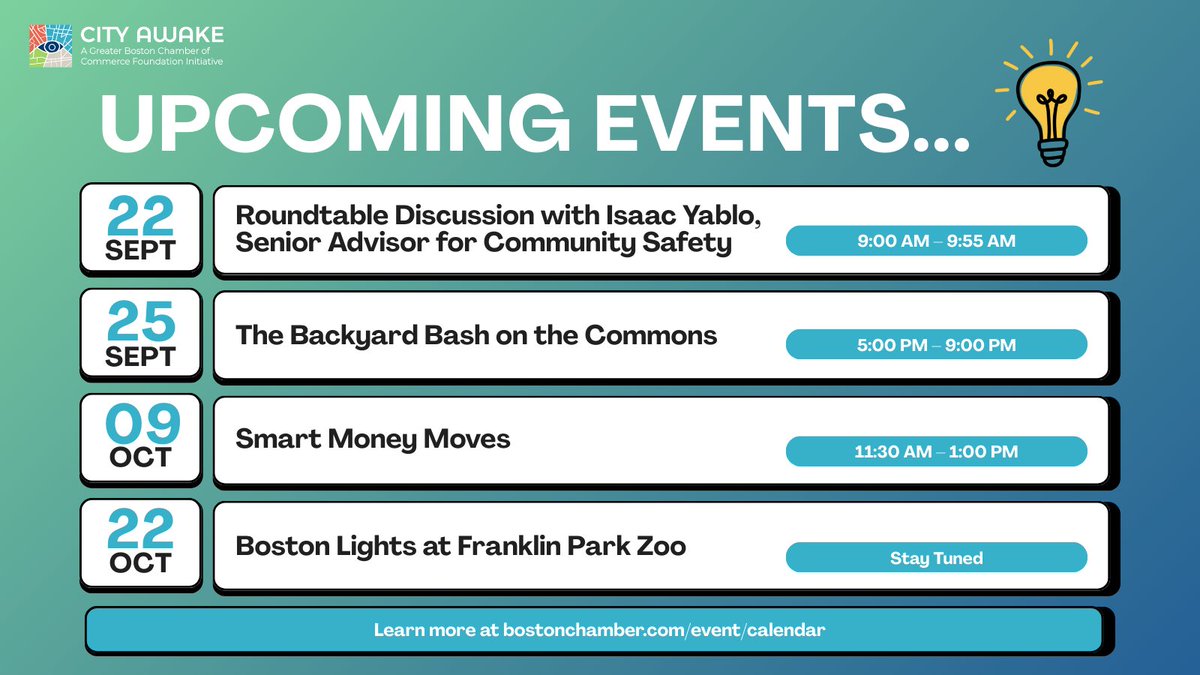 CITY AWAKE
A Greater Boston Chamber of Commerce Foundation Initiative

UPCOMING EVENTS...

22 SEPT
Roundtable Discussion with Isaac Yablo, Senior Advisor for Community Safety
9:00 AM – 9:55 AM

25 SEPT
The Backyard Bash on the Commons
5:00 PM – 9:00 PM

09 OCT
Smart Money Moves
11:30 AM – 1:00 PM

22 OCT
Boston Lights at Franklin Park Zoo
Stay Tuned

Learn more at bostonchamber.com/event/calendar